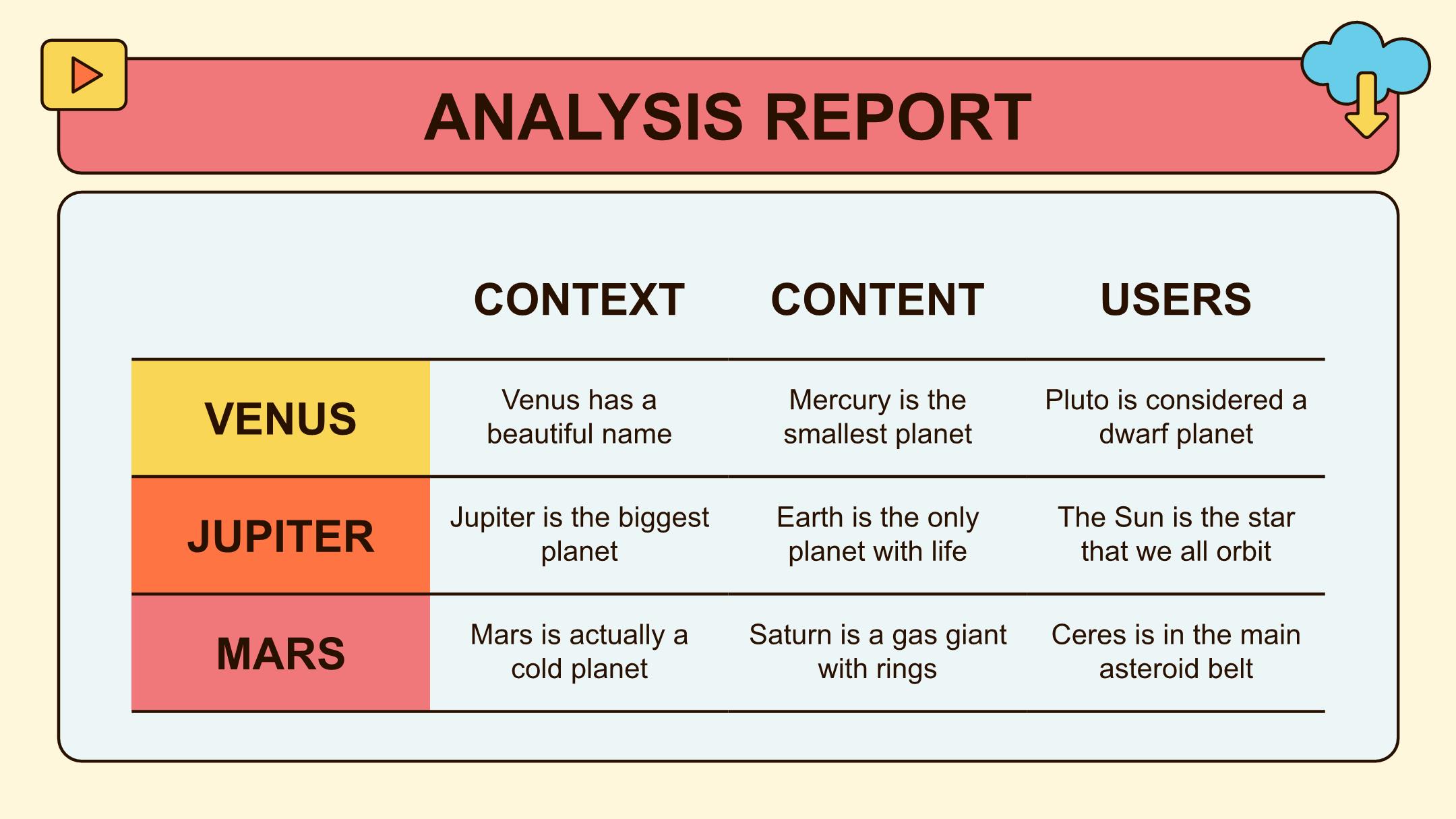 ANALYSIS REPORT

| | CONTEXT | CONTENT | USERS |
|---|---|---|---|
| VENUS | Venus has a beautiful name | Mercury is the smallest planet | Pluto is considered a dwarf planet |
| JUPITER | Jupiter is the biggest planet | Earth is the only planet with life | The Sun is the star that we all orbit |
| MARS | Mars is actually a cold planet | Saturn is a gas giant with rings | Ceres is in the main asteroid belt |